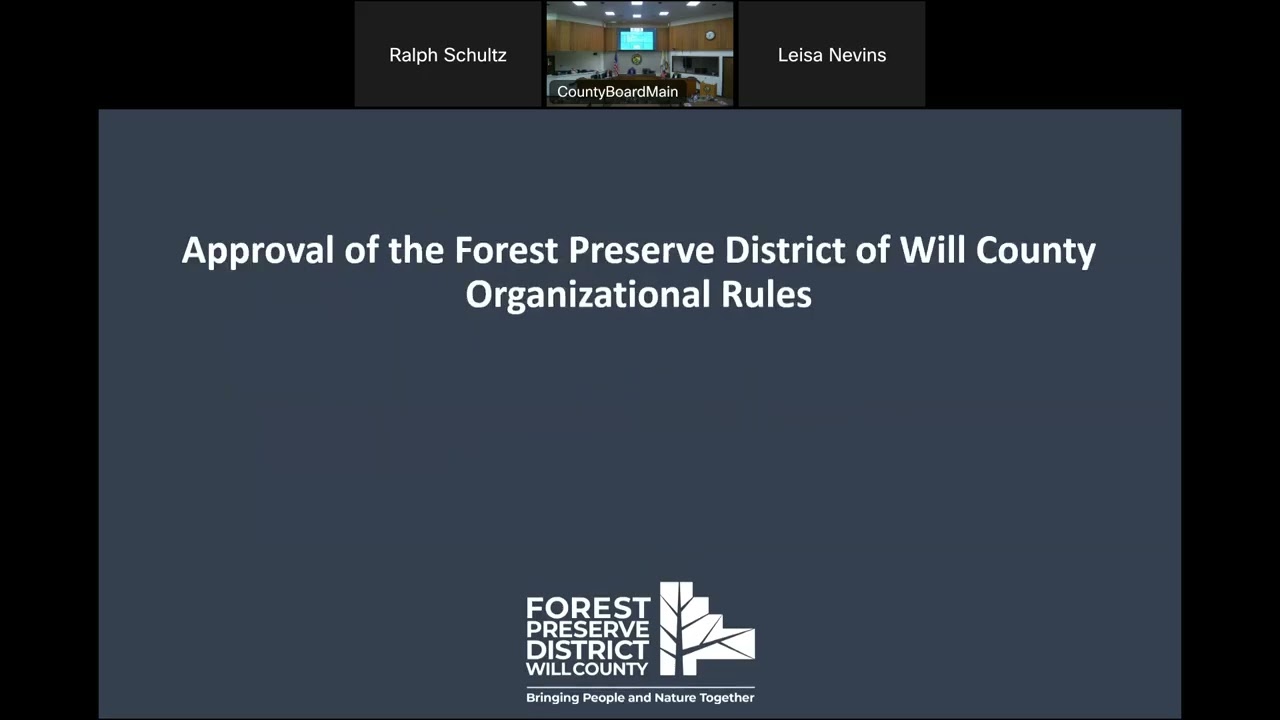 Ralph Schultz

CountyBoardMain

Leisa Nevins

Approval of the Forest Preserve District of Will County Organizational Rules

FOREST PRESERVE DISTRICT WILL COUNTY

Bringing People and Nature Together